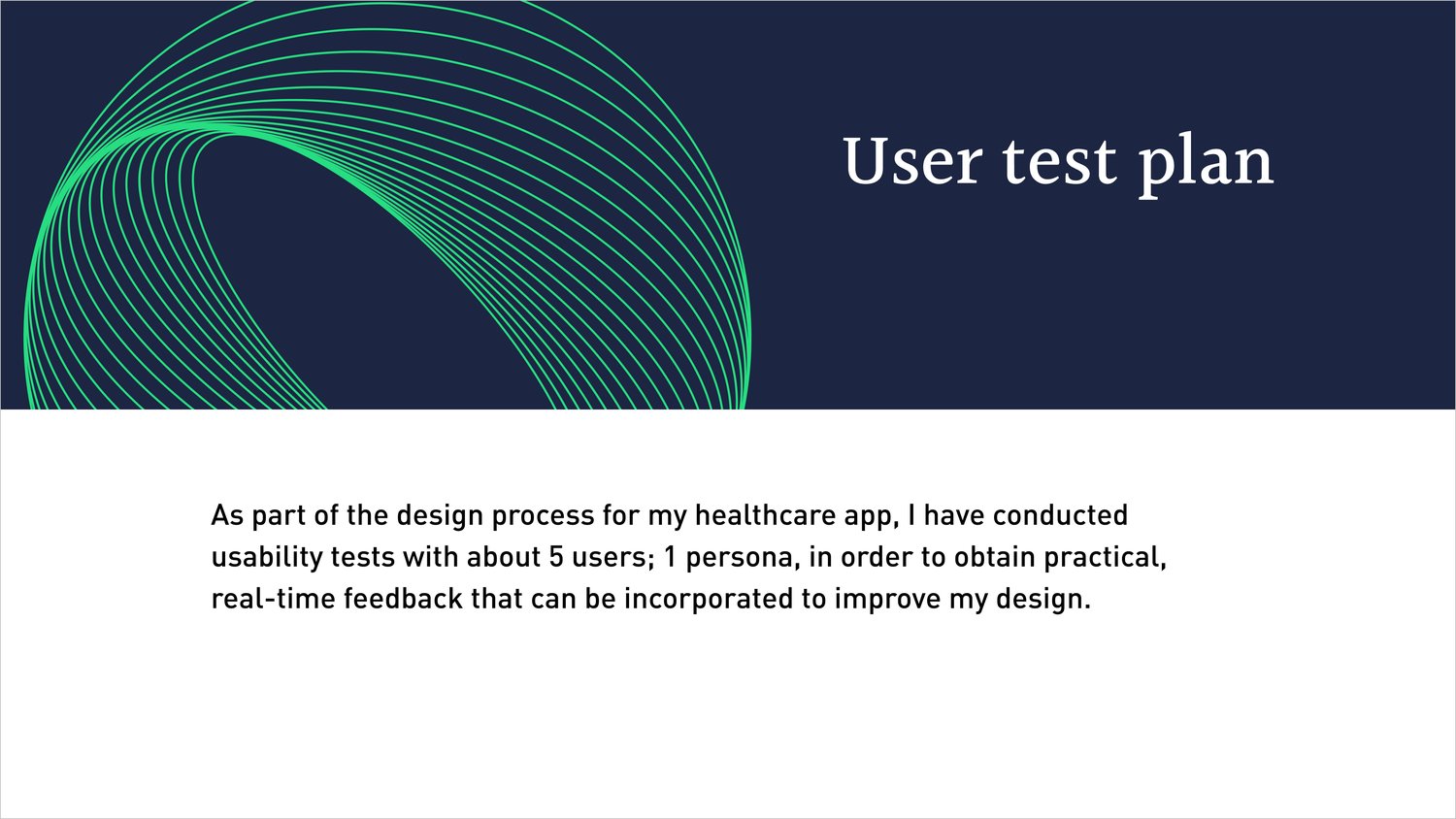 User test plan

As part of the design process for my healthcare app, I have conducted usability tests with about 5 users; 1 persona, in order to obtain practical, real-time feedback that can be incorporated to improve my design.